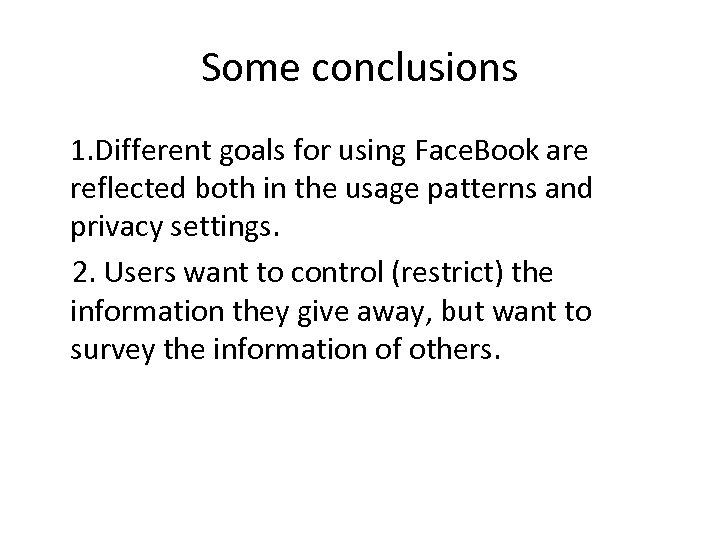 Some conclusions

1.Different goals for using FaceBook are reflected both in the usage patterns and privacy settings.

2. Users want to control (restrict) the information they give away, but want to survey the information of others.